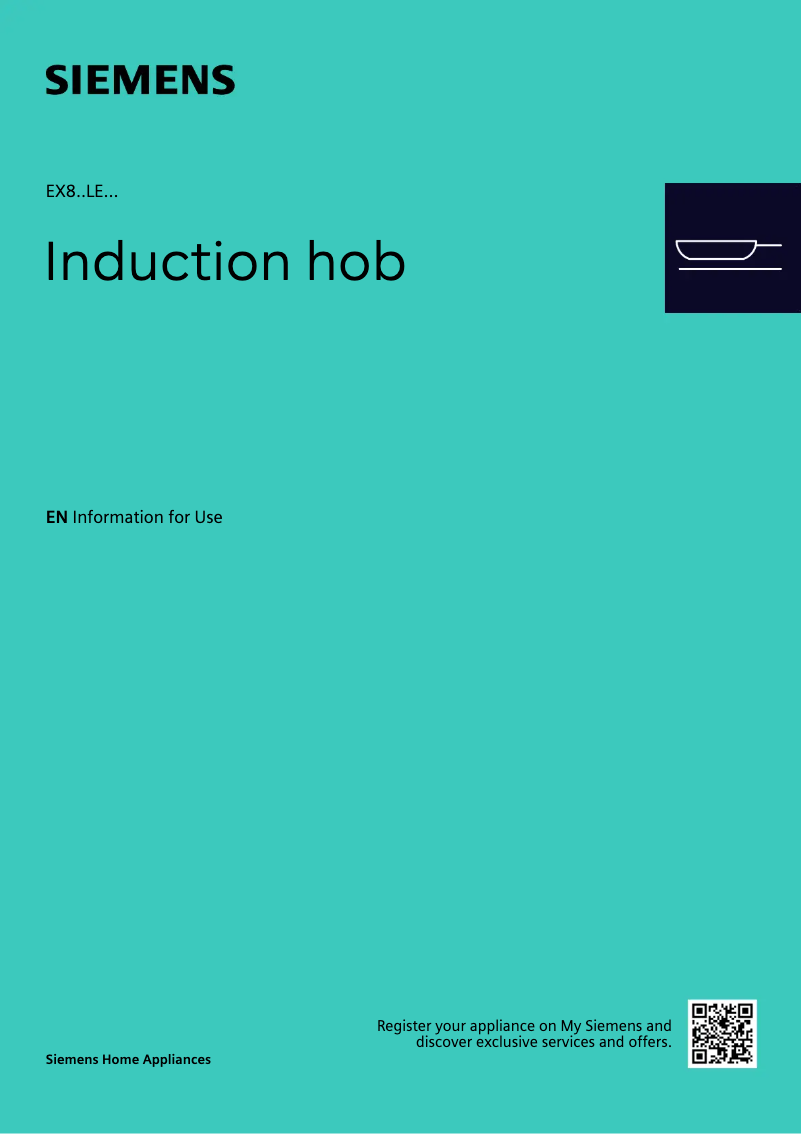 SIEMENS

EX8..LE...

Induction hob

EN Information for Use

Register your appliance on My Siemens and discover exclusive services and offers.

Siemens Home Appliances